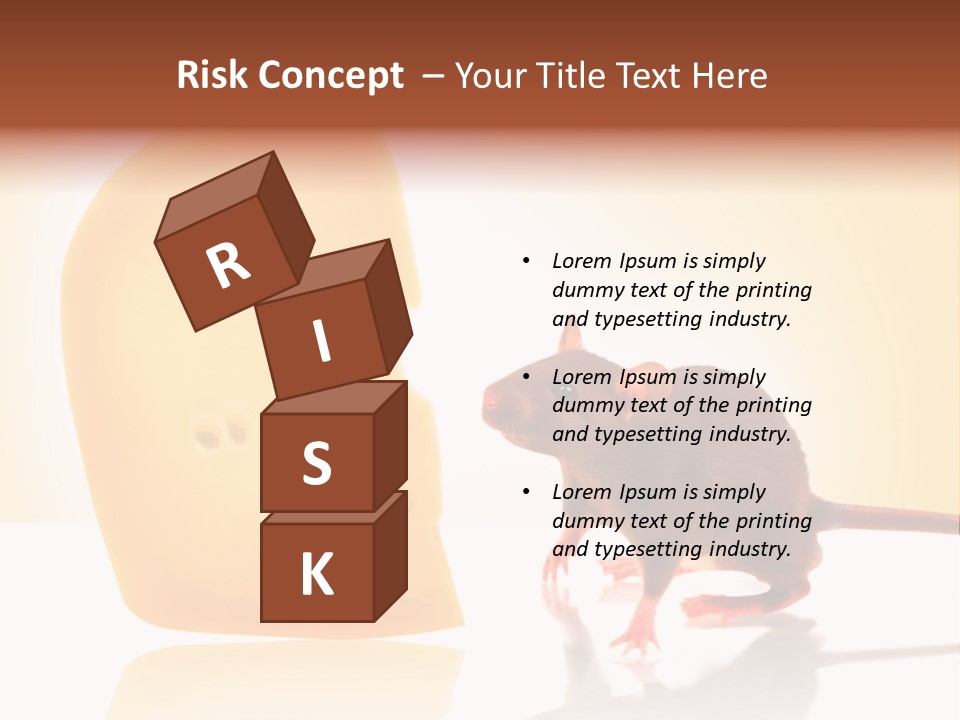 Risk Concept – Your Title Text Here

R
I
S
K

• Lorem Ipsum is simply dummy text of the printing and typesetting industry.

• Lorem Ipsum is simply dummy text of the printing and typesetting industry.

• Lorem Ipsum is simply dummy text of the printing and typesetting industry.